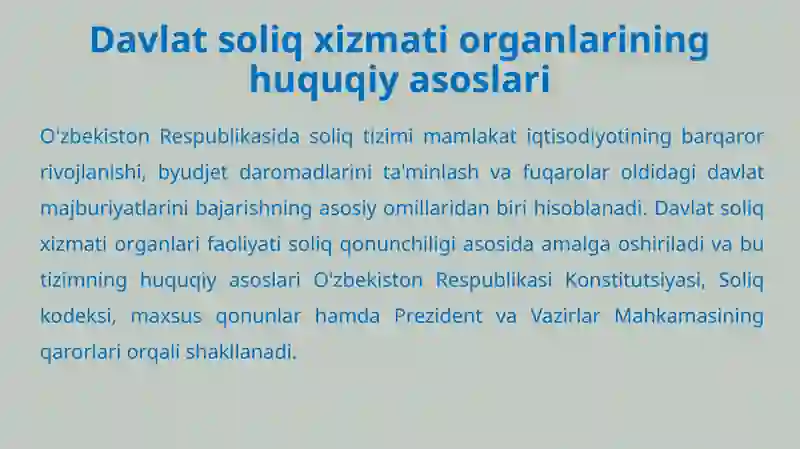 Davlat soliq xizmati organlarining huquqiy asoslari

O'zbekiston Respublikasida soliq tizimi mamlakat iqtisodiyotining barqaror rivojlanishi, byudjet daromadlarini ta'minlash va fuqarolar oldidagi davlat majburiyatlarini bajarishning asosiy omillaridan biri hisoblanadi. Davlat soliq xizmati organlari faoliyati soliq qonunchiligi asosida amalga oshiriladi va bu tizimning huquqiy asoslari O'zbekiston Respublikasi Konstitutsiyasi, Soliq kodeksi, maxsus qonunlar hamda Prezident va Vazirlar Mahkamasining qarorlari orqali shakllanadi.